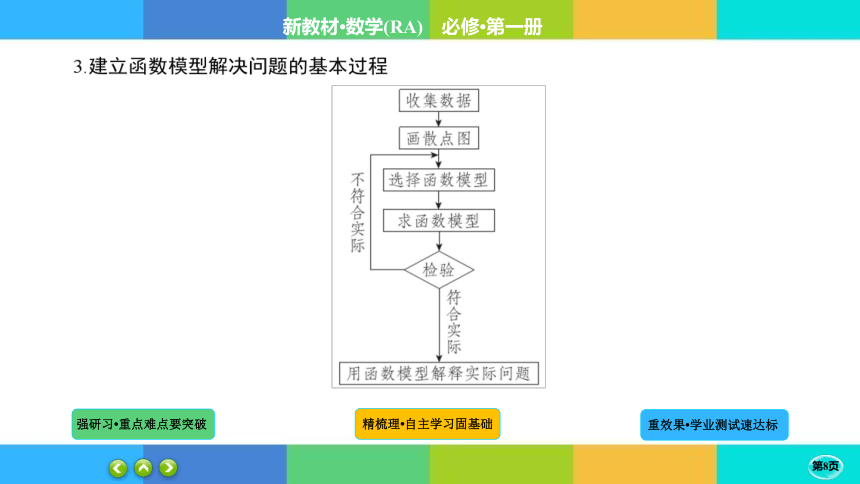 新教材·数学(RA)　必修·第一册

3.建立函数模型解决问题的基本过程

收集数据
画散点图
选择函数模型
求函数模型
检验
不符合实际
符合实际
用函数模型解释实际问题

强研习•重点难点要突破

精梳理•自主学习固基础

重效果•学业测试速达标

第8页